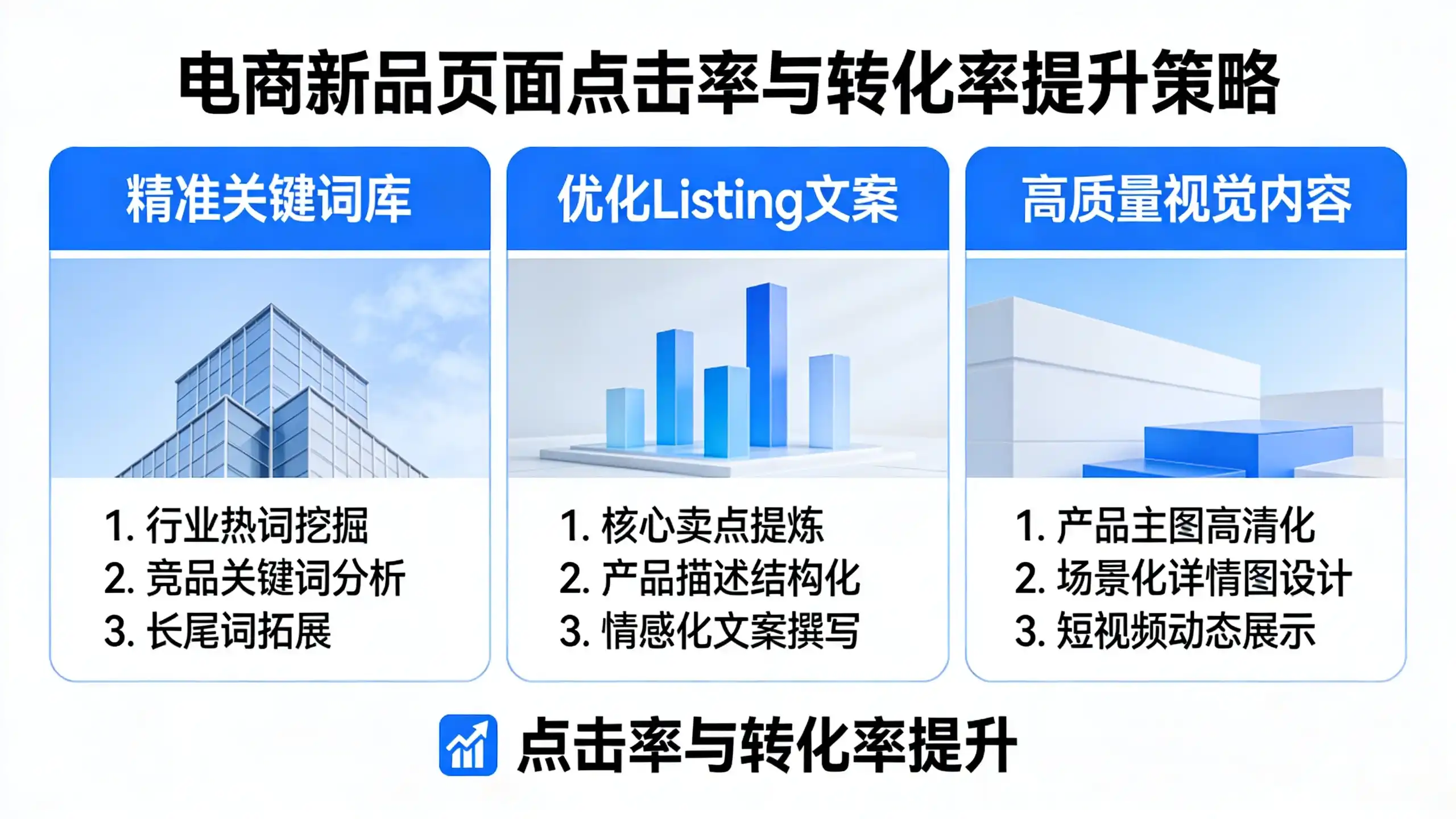 电商新品页面点击率与转化率提升策略

精准关键词库

1. 行业热词挖掘
2. 竞品关键词分析
3. 长尾词拓展

优化Listing文案

1. 核心卖点提炼
2. 产品描述结构化
3. 情感化文案撰写

高质量视觉内容

1. 产品主图高清化
2. 场景化详情图设计
3. 短视频动态展示

点击率与转化率提升